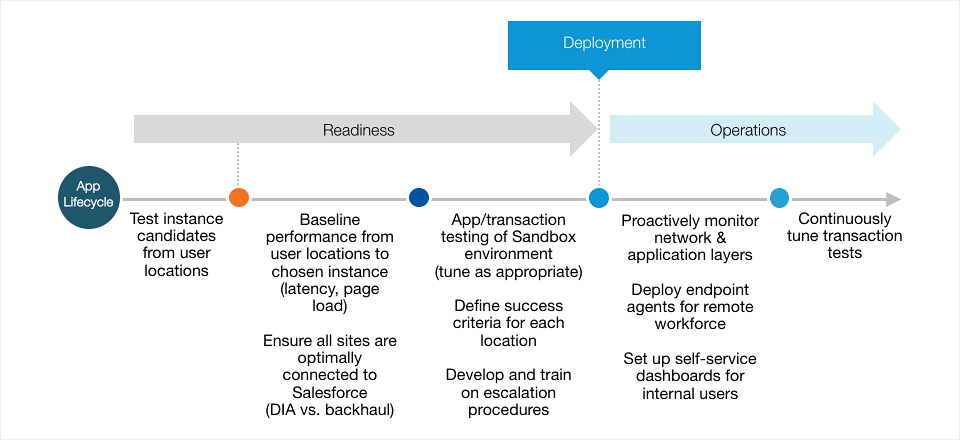 Deployment

Readiness

Operations

App Lifecycle

Test instance candidates from user locations

Baseline performance from user locations to chosen instance (latency, page load)

Ensure all sites are optimally connected to Salesforce (DIA vs. backhaul)

App/transaction testing of Sandbox environment (tune as appropriate)

Define success criteria for each location

Develop and train on escalation procedures

Proactively monitor network & application layers

Deploy endpoint agents for remote workforce

Set up self-service dashboards for internal users

Continuously tune transaction tests